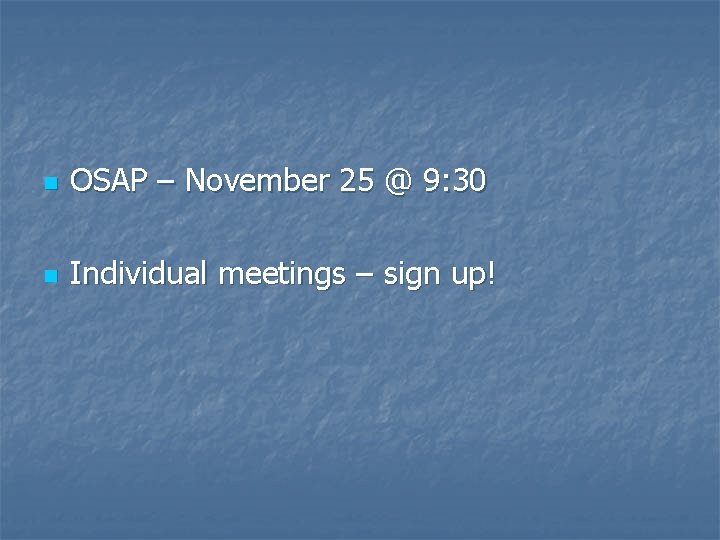 OSAP – November 25 @ 9:30

Individual meetings – sign up!